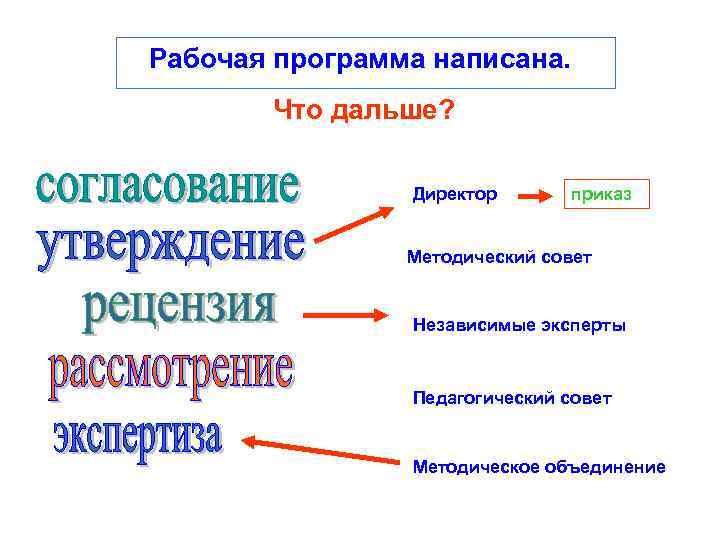 Рабочая программа написана.

Что дальше?

согласование

утверждение

рецензия

рассмотрение

экспертиза

Директор

приказ

Методический совет

Независимые эксперты

Педагогический совет

Методическое объединение